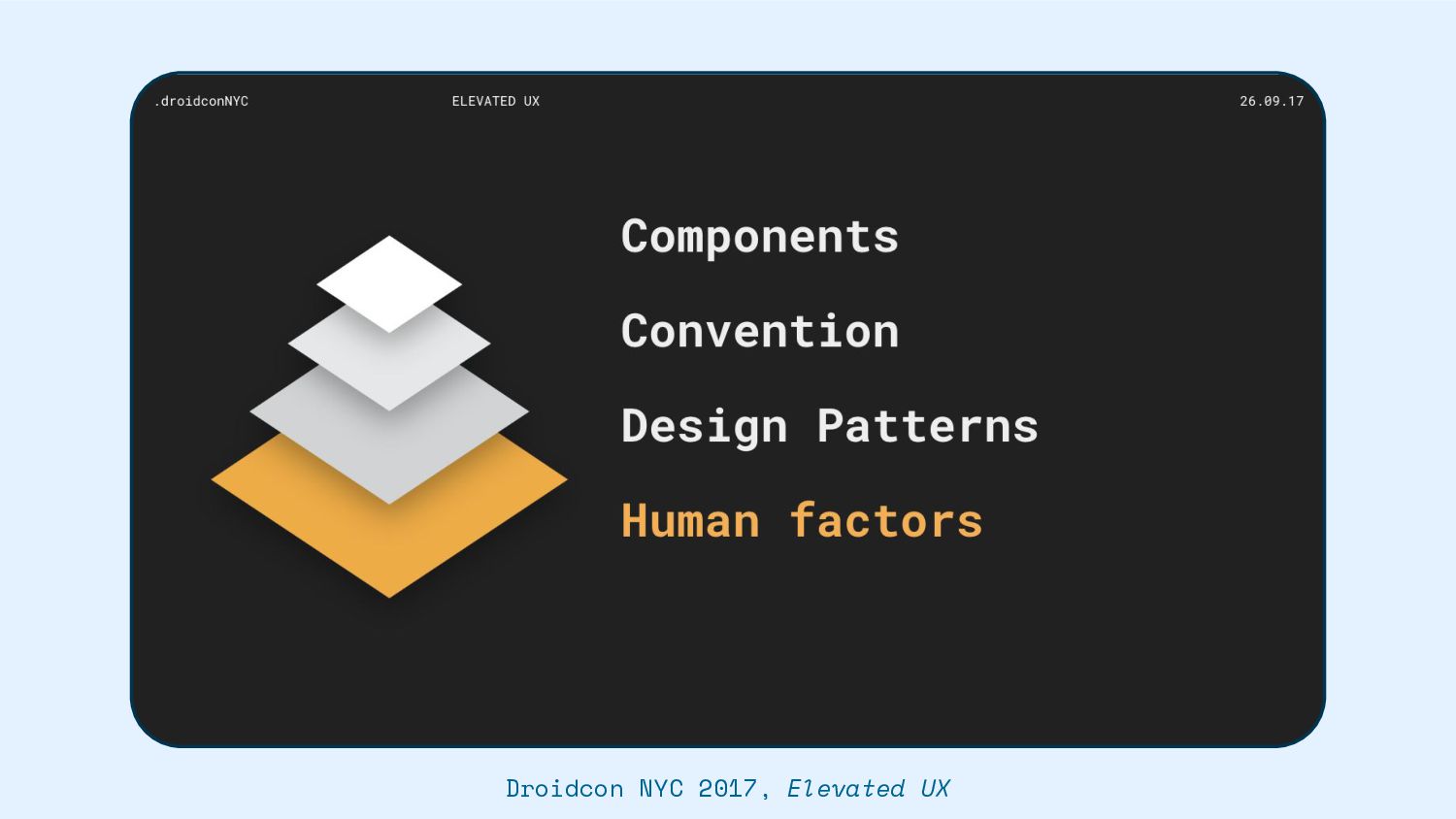 .droidconNYC ELEVATED UX 26.09.17

Components

Convention

Design Patterns

Human factors

Droidcon NYC 2017, Elevated UX